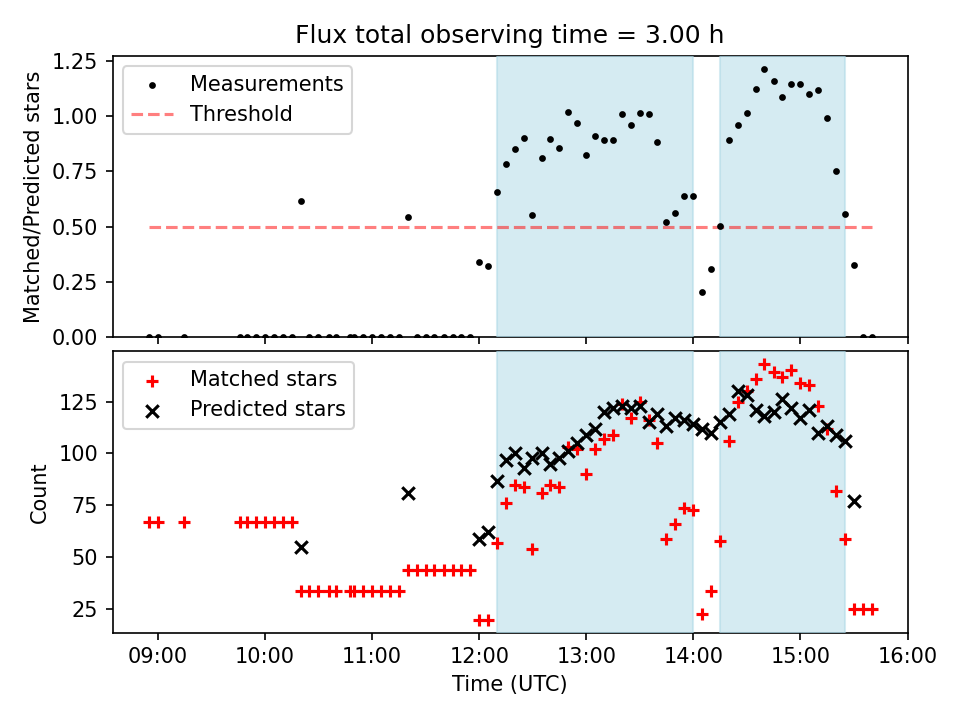 Flux total observing time = 3.00 h

Measurements
Threshold

Matched/Predicted stars

1.25
1.00
0.75
0.50
0.25
0.00

Matched stars
Predicted stars

Count

125
100
75
50
25

09:00 10:00 11:00 12:00 13:00 14:00 15:00 16:00
Time (UTC)